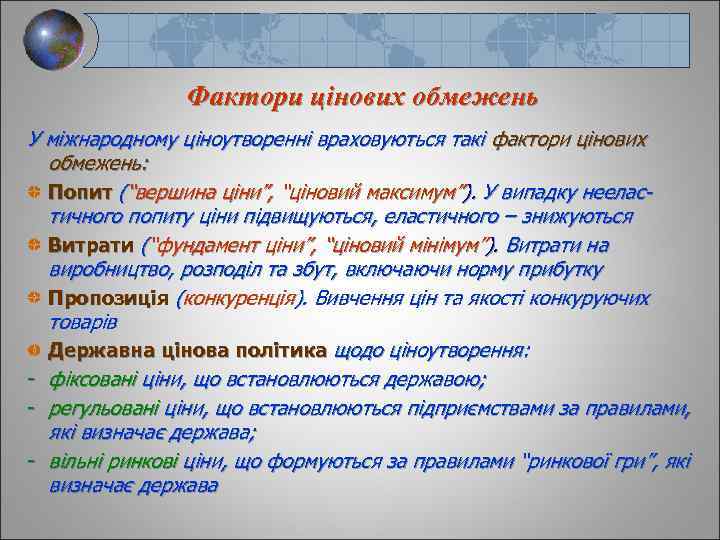 Фактори цінових обмежень

У міжнародному ціноутворенні враховуються такі фактори цінових обмежень:

Попит ("вершина ціни", "ціновий максимум"). У випадку нееластичного попиту ціни підвищуються, еластичного – знижуються

Витрати ("фундамент ціни", "ціновий мінімум"). Витрати на виробництво, розподіл та збут, включаючи норму прибутку

Пропозиція (конкуренція). Вивчення цін та якості конкуруючих товарів

Державна цінова політика щодо ціноутворення:

- фіксовані ціни, що встановлюються державою;

- регульовані ціни, що встановлюються підприємствами за правилами, які визначає держава;

- вільні ринкові ціни, що формуються за правилами "ринкової гри", які визначає держава